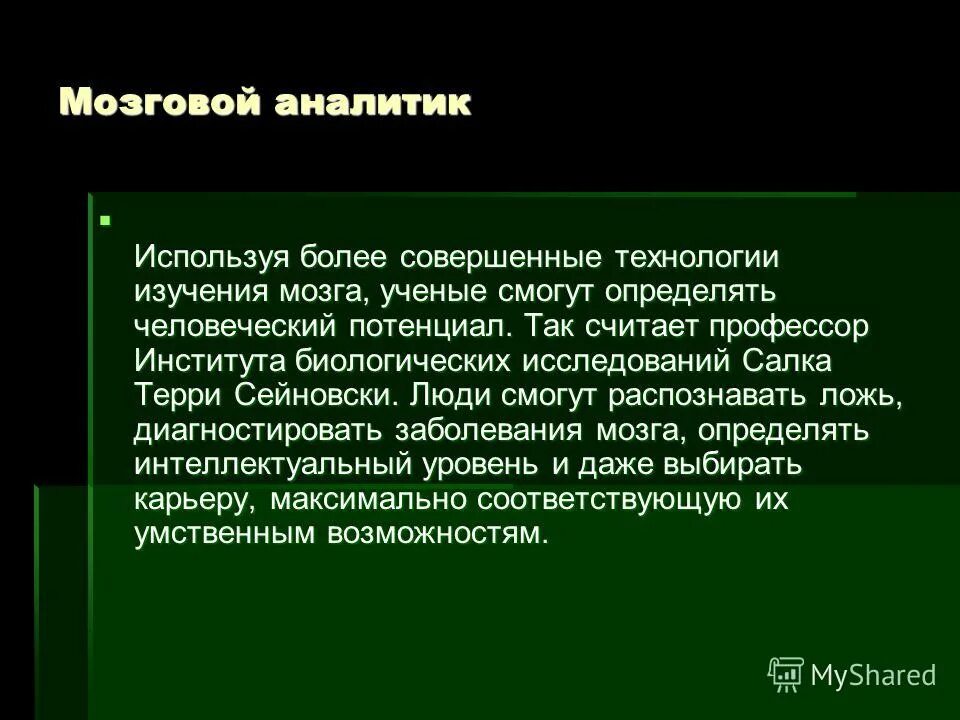 Мозговой аналитик

Используя более совершенные технологии изучения мозга, ученые смогут определять человеческий потенциал. Так считает профессор Института биологических исследований Салка Терри Сейновски. Люди смогут распознавать ложь, диагностировать заболевания мозга, определять интеллектуальный уровень и даже выбирать карьеру, максимально соответствующую их умственным возможностям.

MyShared